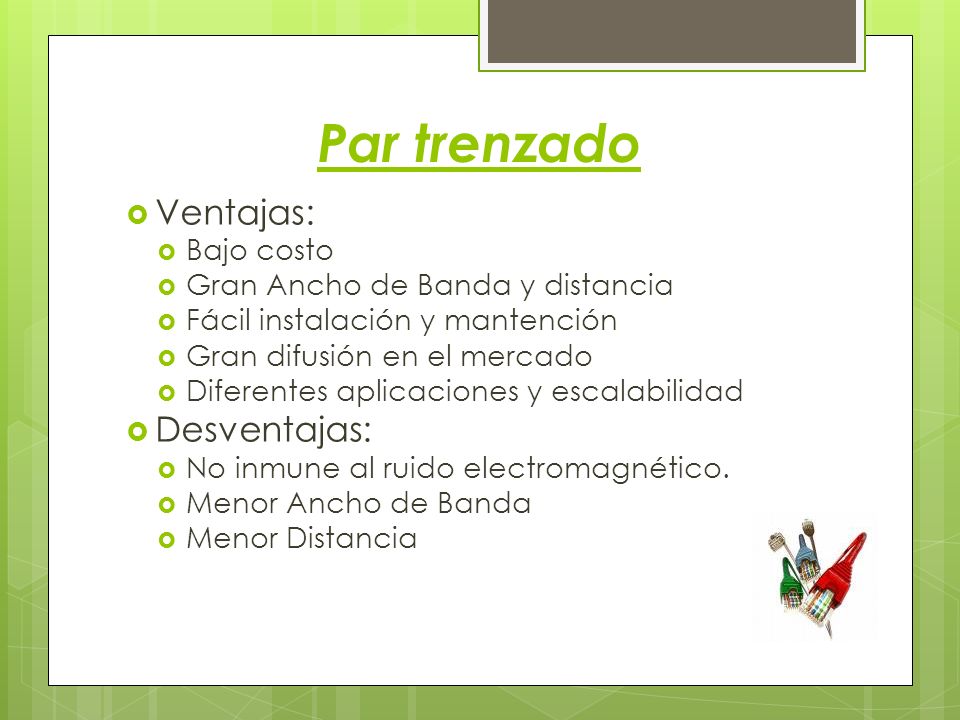 Par trenzado

Ventajas:
Bajo costo
Gran Ancho de Banda y distancia
Fácil instalación y mantención
Gran difusión en el mercado
Diferentes aplicaciones y escalabilidad

Desventajas:
No inmune al ruido electromagnético.
Menor Ancho de Banda
Menor Distancia